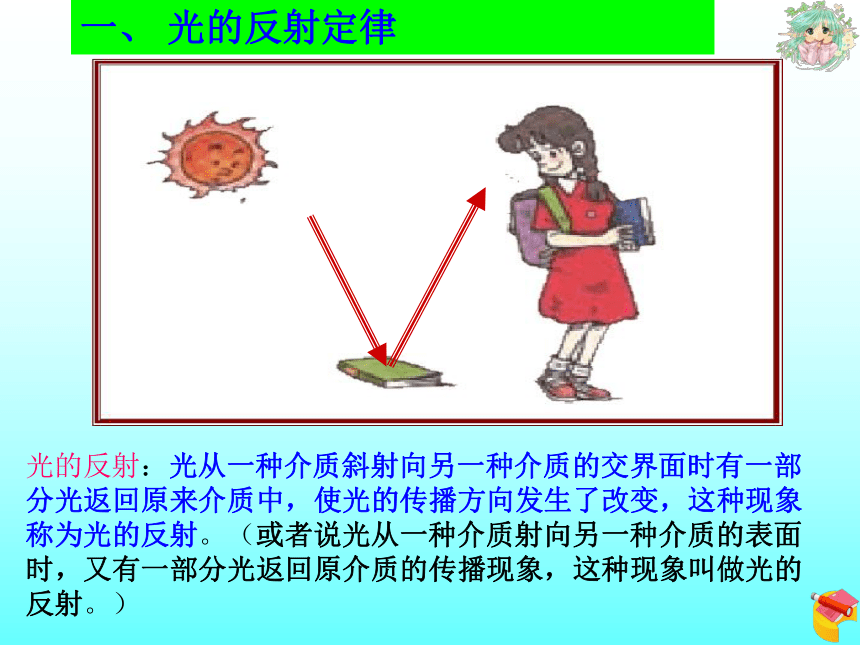 一、 光的反射定律

光的反射：光从一种介质斜射向另一种介质的交界面时有一部分光返回原来介质中，使光的传播方向发生了改变，这种现象称为光的反射。（或者说光从一种介质射向另一种介质的表面时，又有一部分光返回原介质的传播现象，这种现象叫做光的反射。）